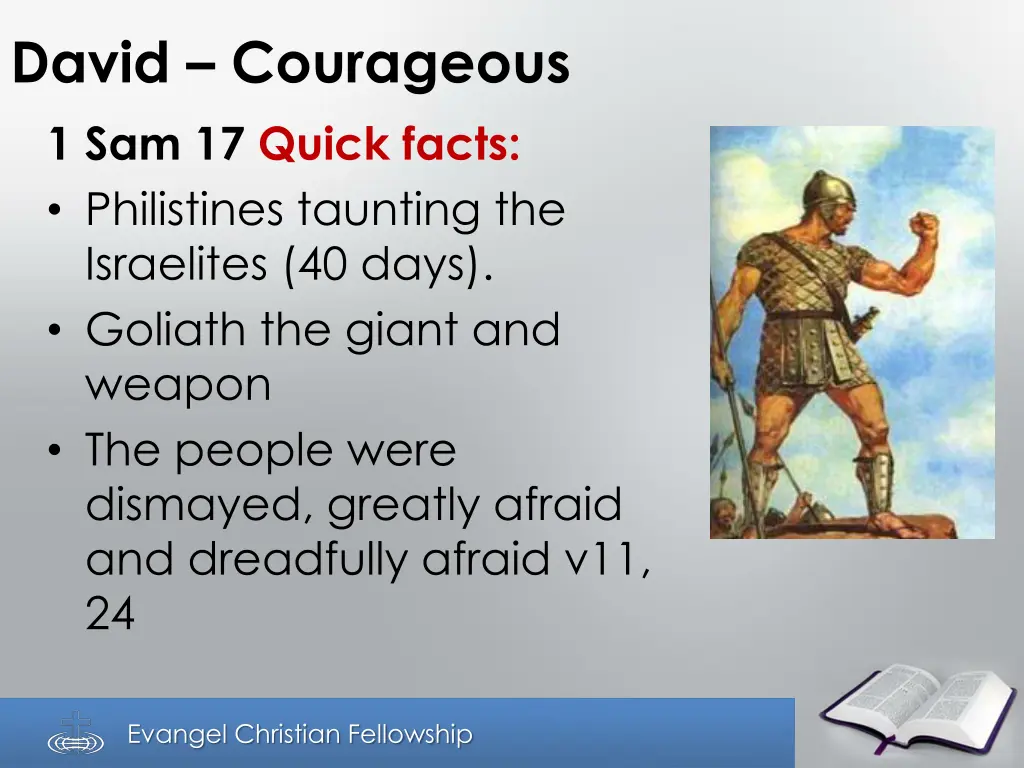 David – Courageous

1 Sam 17 Quick facts:

• Philistines taunting the Israelites (40 days).
• Goliath the giant and weapon
• The people were dismayed, greatly afraid and dreadfully afraid v11, 24

Evangel Christian Fellowship